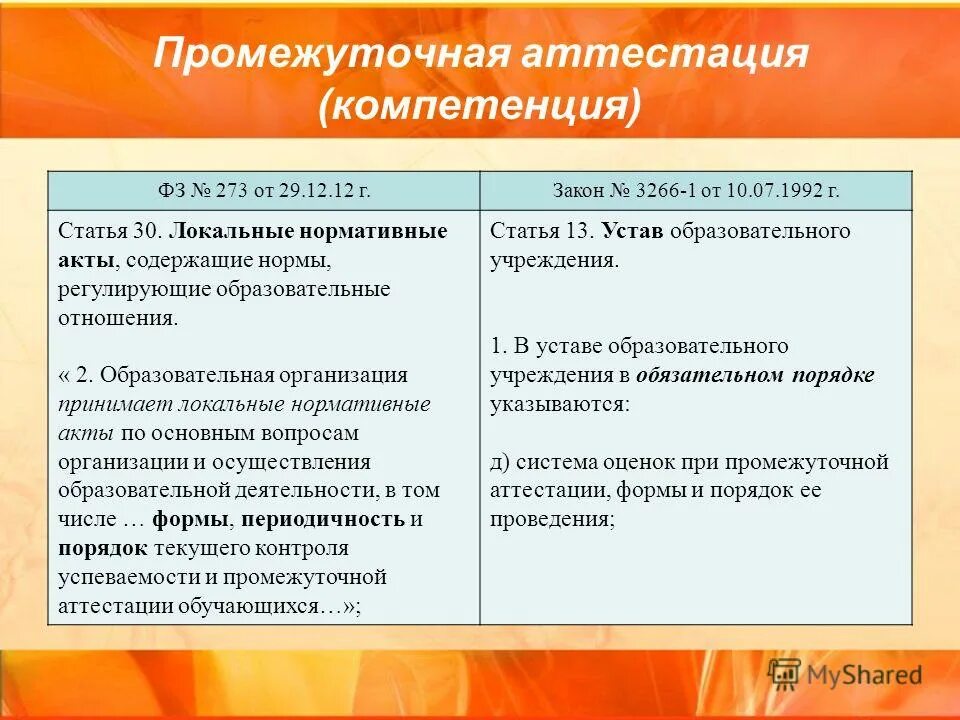 Промежуточная аттестация (компетенция)

| ФЗ № 273 от 29.12.12 г. | Закон № 3266-1 от 10.07.1992 г. |
|---|---|
| Статья 30. Локальные нормативные акты, содержащие нормы, регулирующие образовательные отношения. « 2. Образовательная организация принимает локальные нормативные акты по основным вопросам организации и осуществления образовательной деятельности, в том числе … формы, периодичность и порядок текущего контроля успеваемости и промежуточной аттестации обучающихся…»; | Статья 13. Устав образовательного учреждения. 1. В уставе образовательного учреждения в обязательном порядке указываются: д) система оценок при промежуточной аттестации, формы и порядок ее проведения; |

MyShared